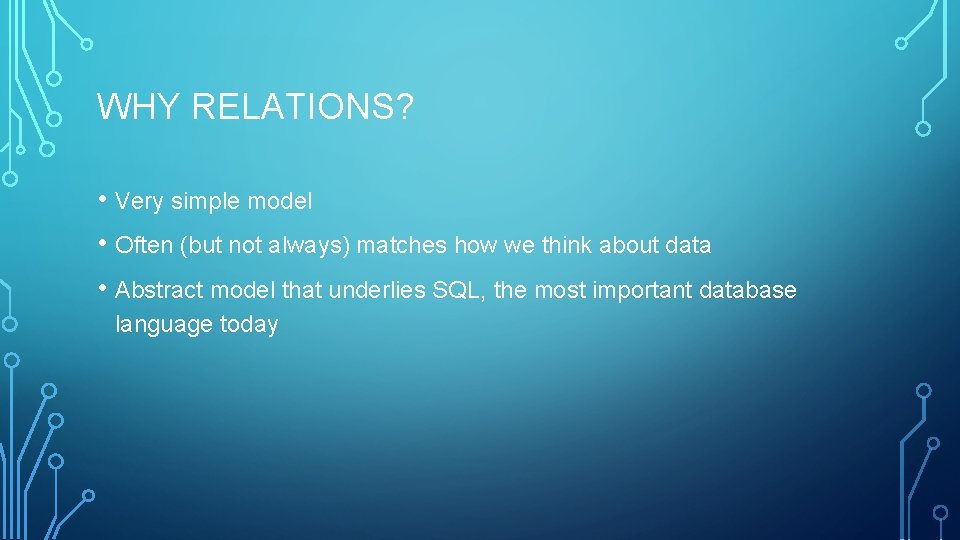 WHY RELATIONS?

• Very simple model

• Often (but not always) matches how we think about data

• Abstract model that underlies SQL, the most important database language today